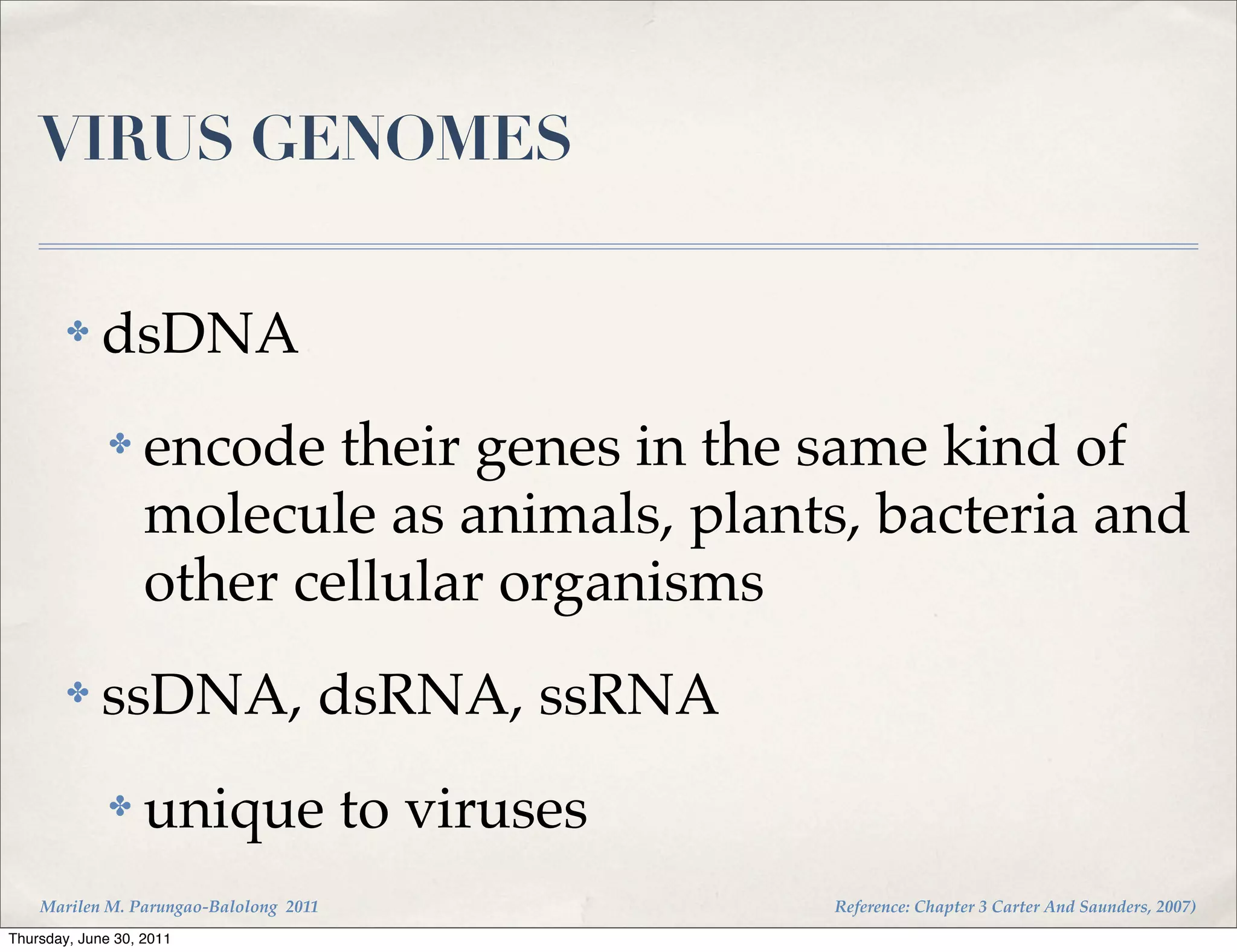 VIRUS GENOMES

✤ dsDNA

✤ encode their genes in the same kind of molecule as animals, plants, bacteria and other cellular organisms

✤ ssDNA, dsRNA, ssRNA

✤ unique to viruses

Marilen M. Parungao-Balolong 2011

Reference: Chapter 3 Carter And Saunders, 2007)

Thursday, June 30, 2011